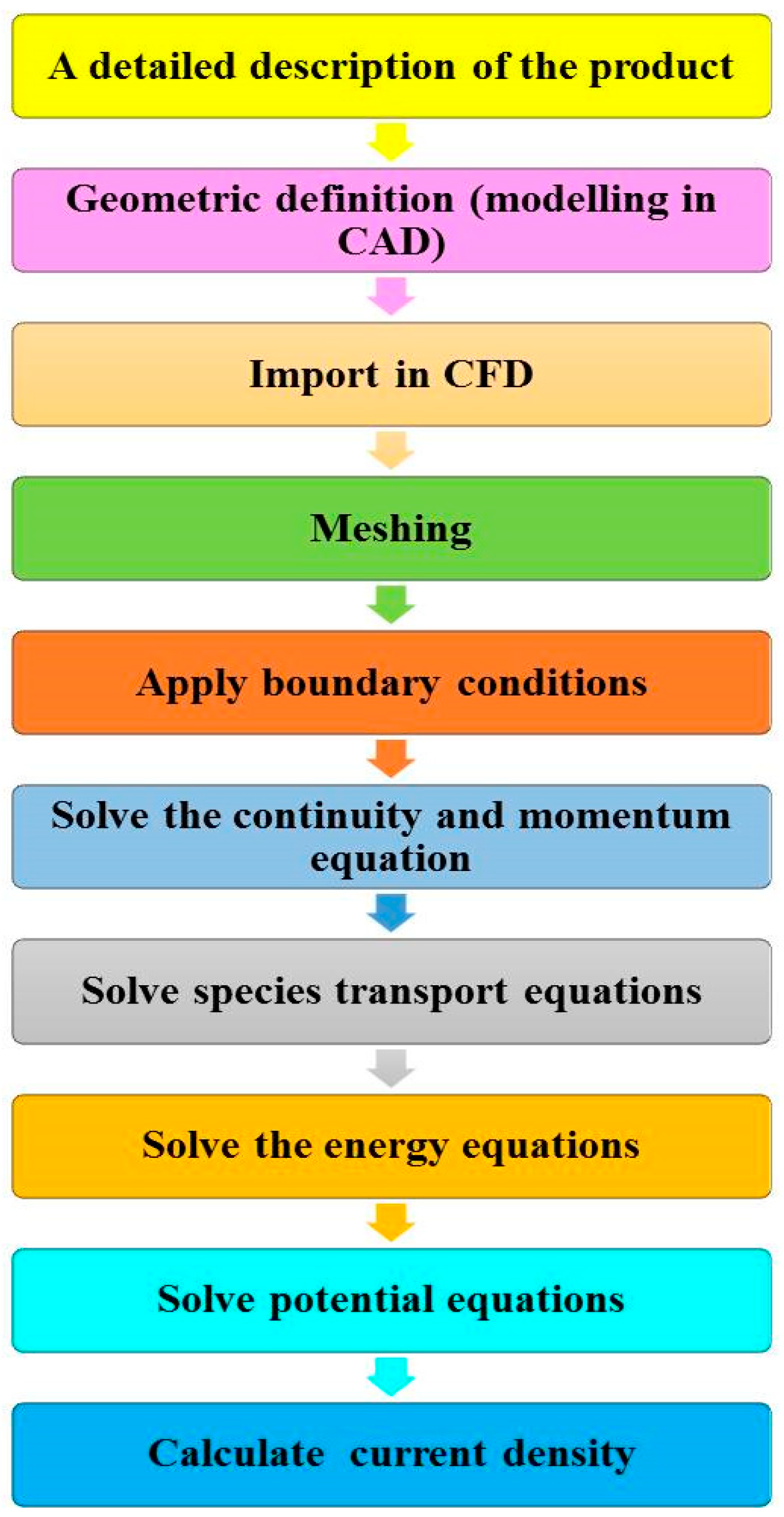 A detailed description of the product

Geometric definition (modelling in CAD)

Import in CFD

Meshing

Apply boundary conditions

Solve the continuity and momentum equation

Solve species transport equations

Solve the energy equations

Solve potential equations

Calculate current density